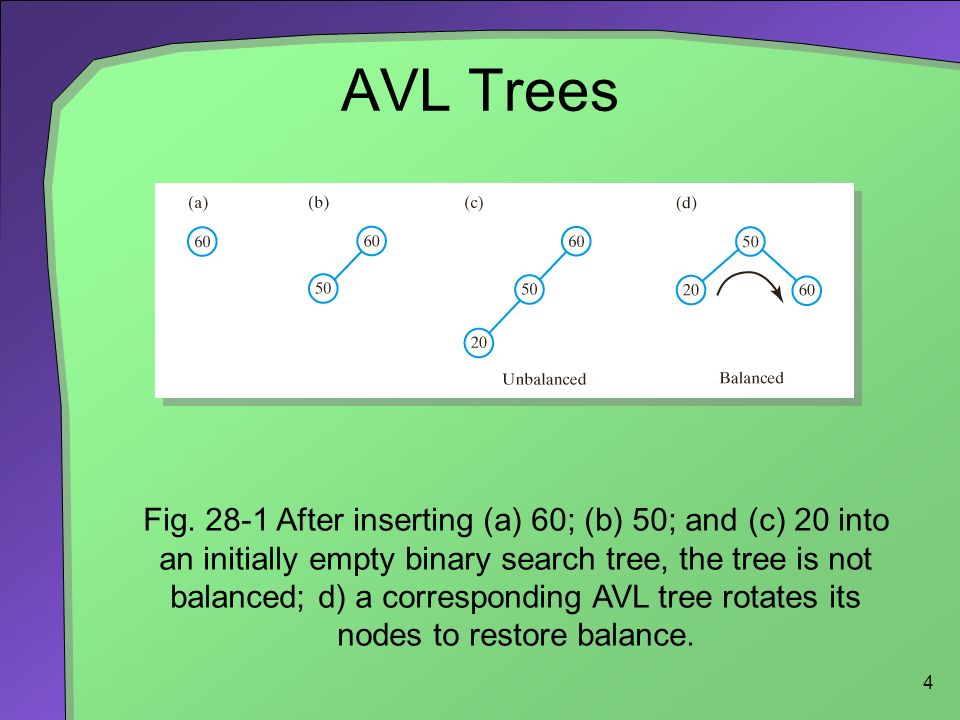 AVL Trees

(a)
60

(b)
60
50

(c)
60
50
20
Unbalanced

(d)
50
20
60
Balanced

Fig. 28-1 After inserting (a) 60; (b) 50; and (c) 20 into an initially empty binary search tree, the tree is not balanced; d) a corresponding AVL tree rotates its nodes to restore balance.

4